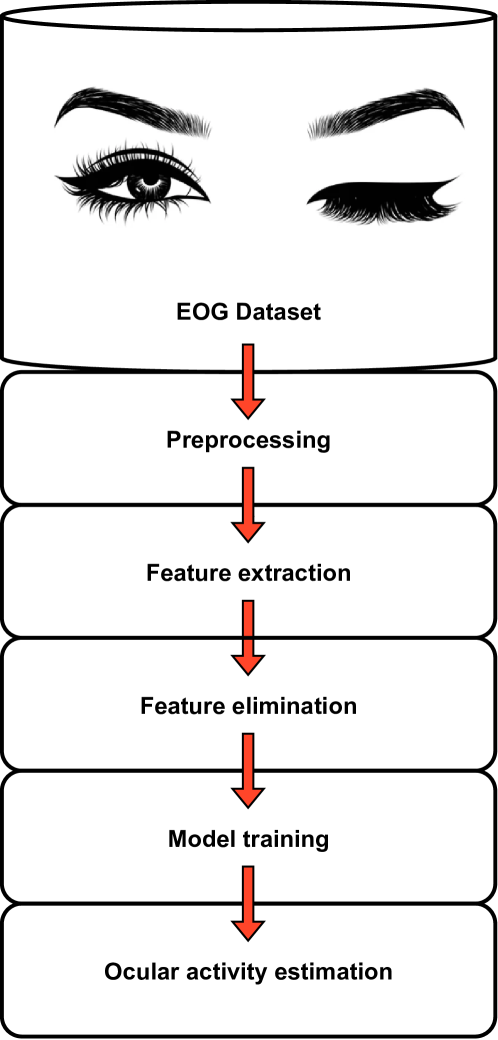 EOG Dataset

Preprocessing

Feature extraction

Feature elimination

Model training

Ocular activity estimation